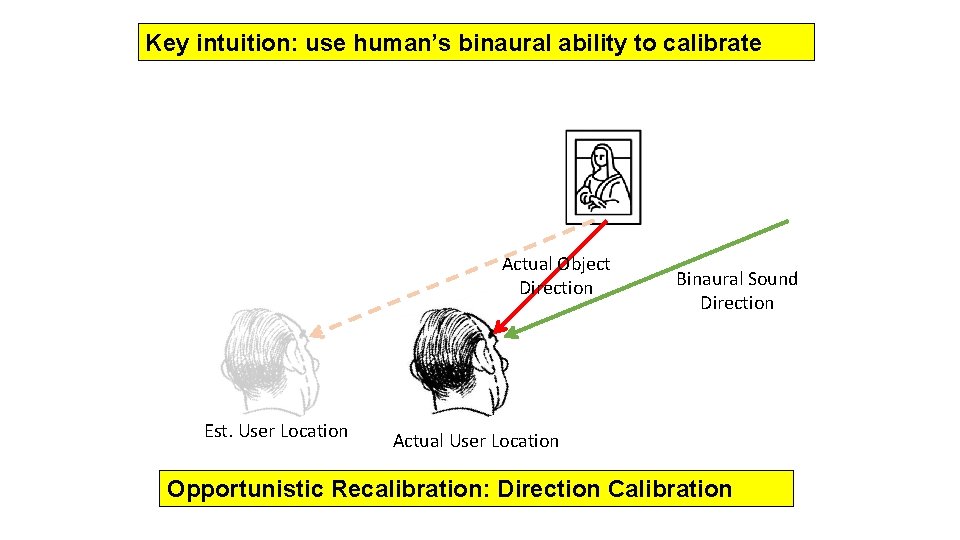 Key intuition: use human's binaural ability to calibrate

Actual Object Direction

Binaural Sound Direction

Est. User Location

Actual User Location

Opportunistic Recalibration: Direction Calibration